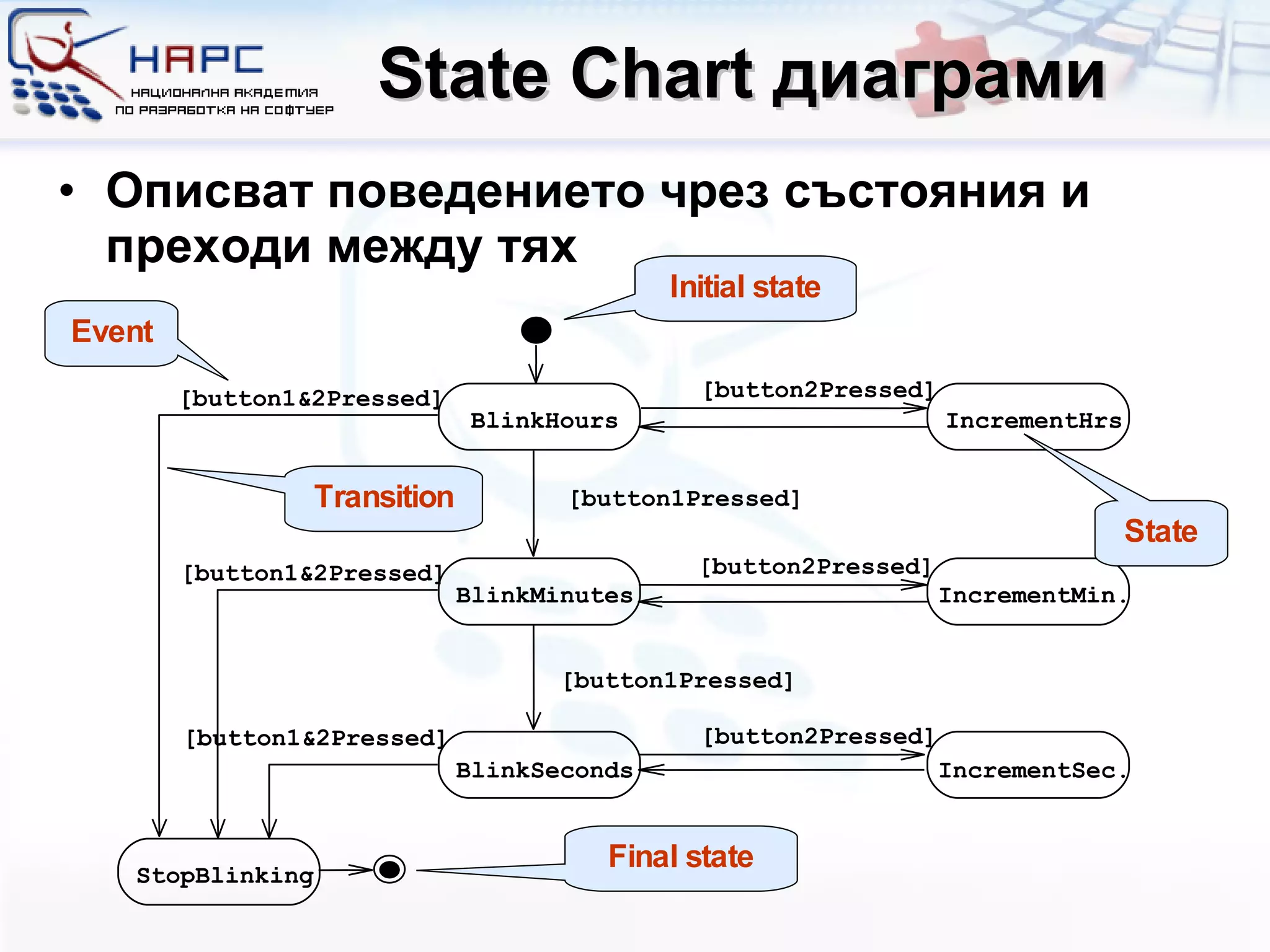 НАРС
НАЦИОНАЛНА АКАДЕМИЯ ПО РАЗРАБОТКА НА СОФТУЕР

State Chart диаграми

• Описват поведението чрез състояния и преходи между тях

Initial state

Event

[button1&2Pressed]

BlinkHours

[button2Pressed]

IncrementHrs

Transition

[button1Pressed]

State

[button1&2Pressed]

BlinkMinutes

[button2Pressed]

IncrementMin.

[button1Pressed]

[button1&2Pressed]

BlinkSeconds

[button2Pressed]

IncrementSec.

StopBlinking

Final state